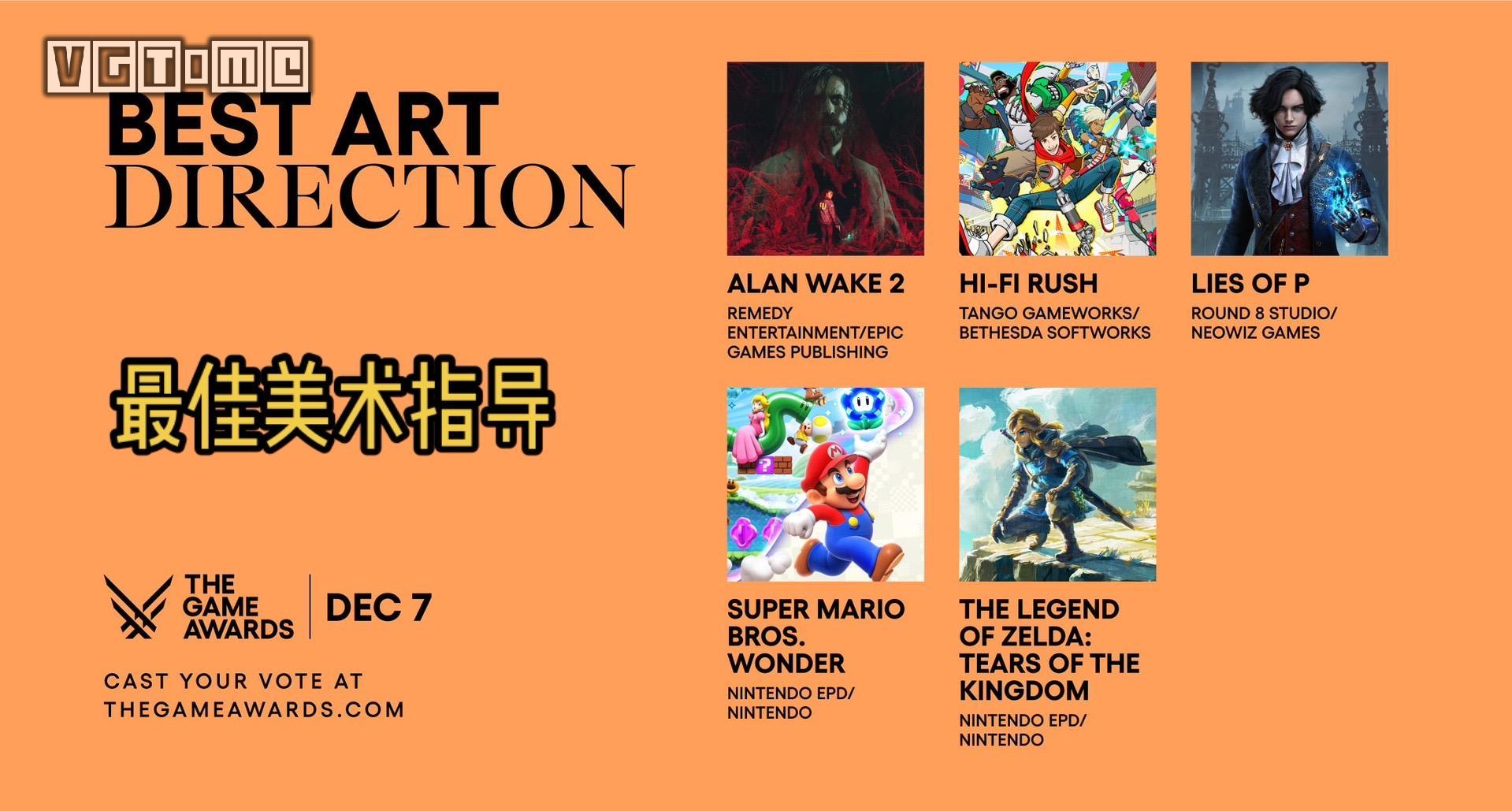 VGTime

BEST ART DIRECTION

最佳美术指导

THE GAME AWARDS | DEC 7

CAST YOUR VOTE AT THEGAMEAWARDS.COM

ALAN WAKE 2
REMEDY ENTERTAINMENT/EPIC GAMES PUBLISHING

HI-FI RUSH
TANGO GAMEWORKS/ BETHESDA SOFTWORKS

LIES OF P
ROUND 8 STUDIO/ NEOWIZ GAMES

SUPER MARIO BROS. WONDER
NINTENDO EPD/ NINTENDO

THE LEGEND OF ZELDA: TEARS OF THE KINGDOM
NINTENDO EPD/ NINTENDO